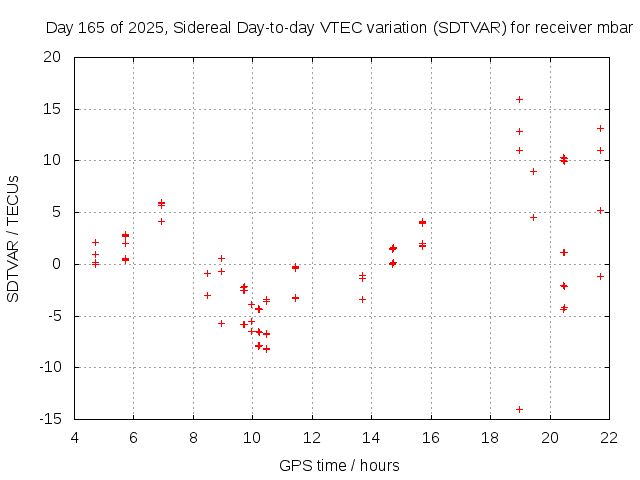 Day 165 of 2025, Sidereal Day-to-day VTEC variation (SDTVAR) for receiver mbar

SDTVAR / TECUs

20
15
10
5
0
-5
-10
-15

4 6 8 10 12 14 16 18 20 22

GPS time / hours